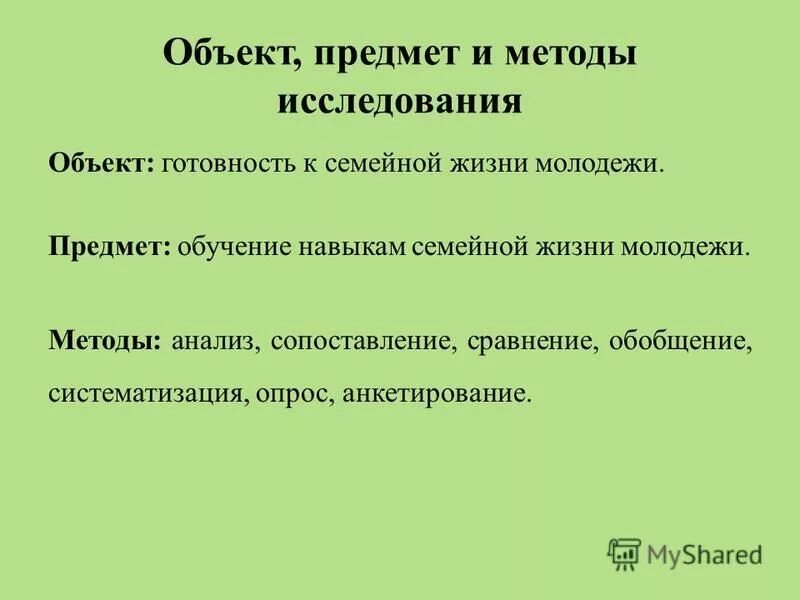 Объект, предмет и методы исследования

Объект: готовность к семейной жизни молодежи.

Предмет: обучение навыкам семейной жизни молодежи.

Методы: анализ, сопоставление, сравнение, обобщение, систематизация, опрос, анкетирование.

MyShared